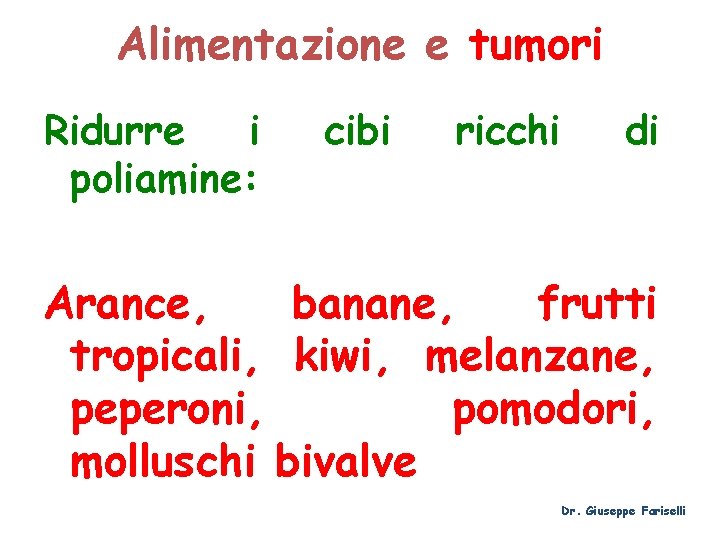 Alimentazione e tumori

Ridurre i cibi ricchi di poliamine:

Arance, banane, frutti tropicali, kiwi, melanzane, peperoni, pomodori, molluschi bivalve

Dr. Giuseppe Fariselli